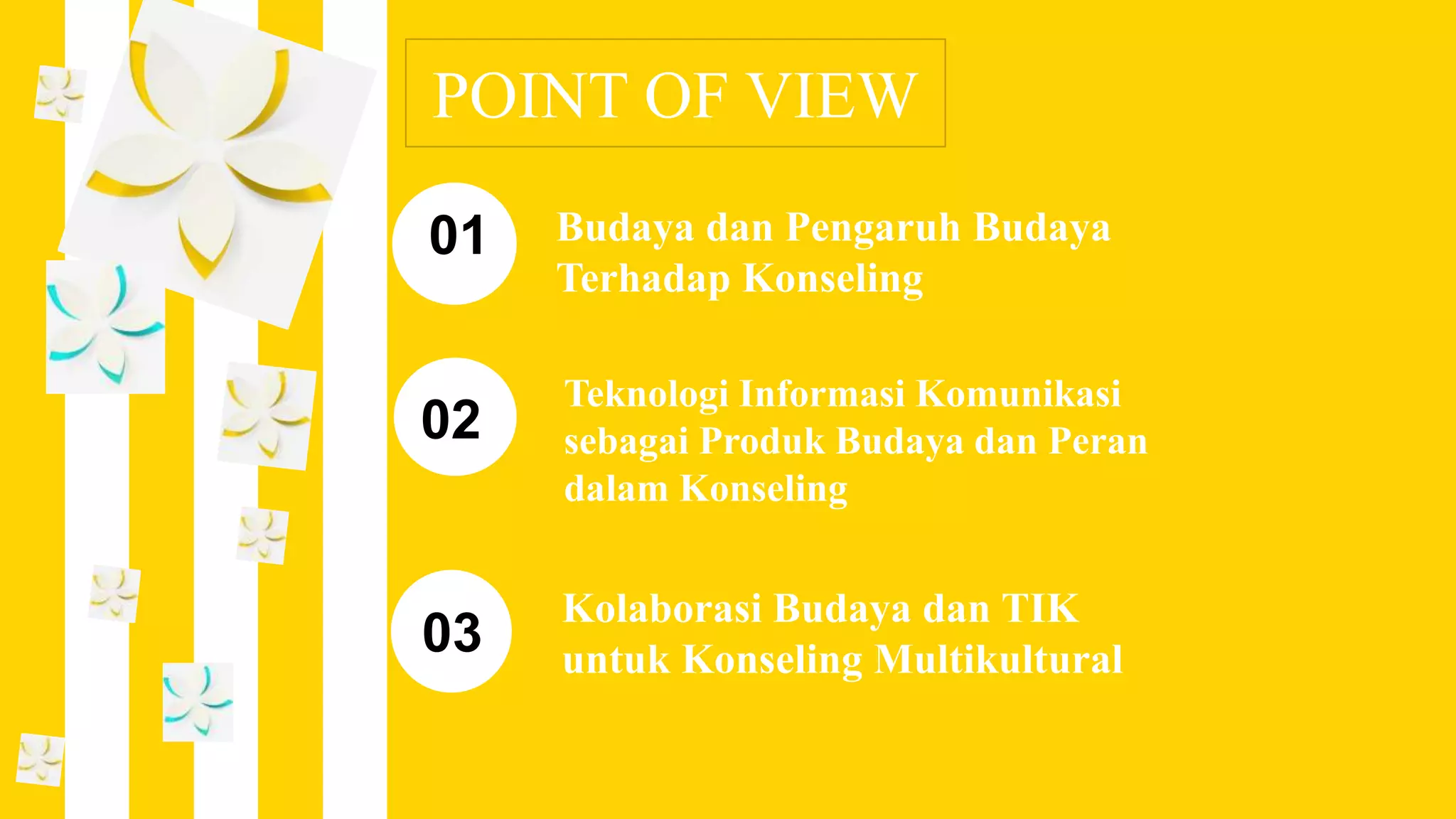 POINT OF VIEW

01

Budaya dan Pengaruh Budaya Terhadap Konseling

02

Teknologi Informasi Komunikasi sebagai Produk Budaya dan Peran dalam Konseling

03

Kolaborasi Budaya dan TIK untuk Konseling Multikultural